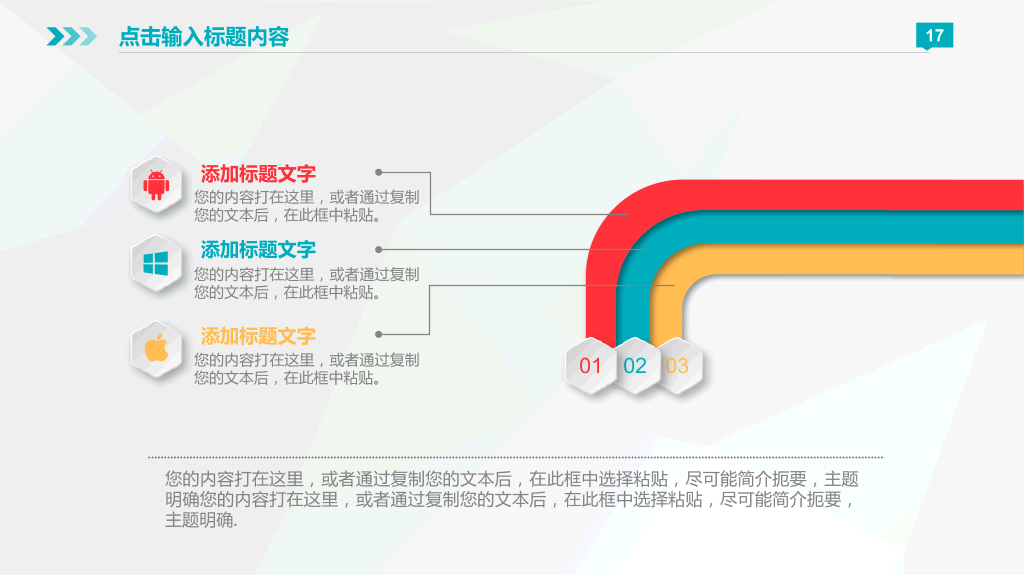 点击输入标题内容

17

添加标题文字
您的内容打在这里，或者通过复制您的文本后，在此框中粘贴。

添加标题文字
您的内容打在这里，或者通过复制您的文本后，在此框中粘贴。

添加标题文字
您的内容打在这里，或者通过复制您的文本后，在此框中粘贴。

01 02 03

您的内容打在这里，或者通过复制您的文本后，在此框中选择粘贴，尽可能简介扼要，主题明确您的内容打在这里，或者通过复制您的文本后，在此框中选择粘贴，尽可能简介扼要，主题明确.